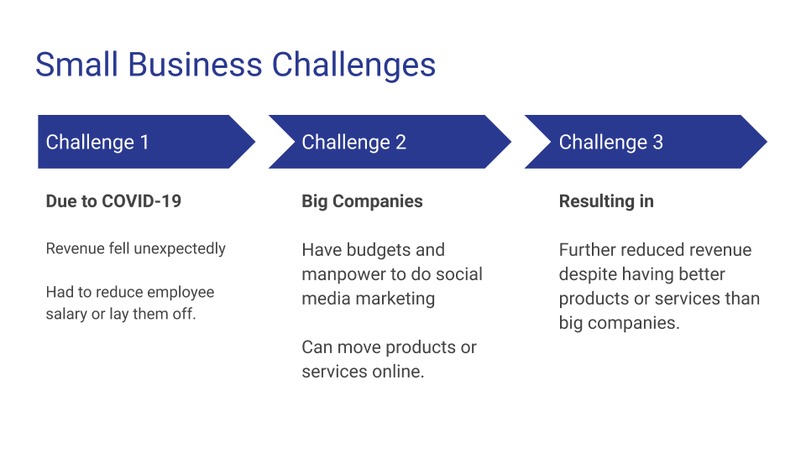 Small Business Challenges

Challenge 1

Due to COVID-19

Revenue fell unexpectedly

Had to reduce employee salary or lay them off.

Challenge 2

Big Companies

Have budgets and manpower to do social media marketing

Can move products or services online.

Challenge 3

Resulting in

Further reduced revenue despite having better products or services than big companies.